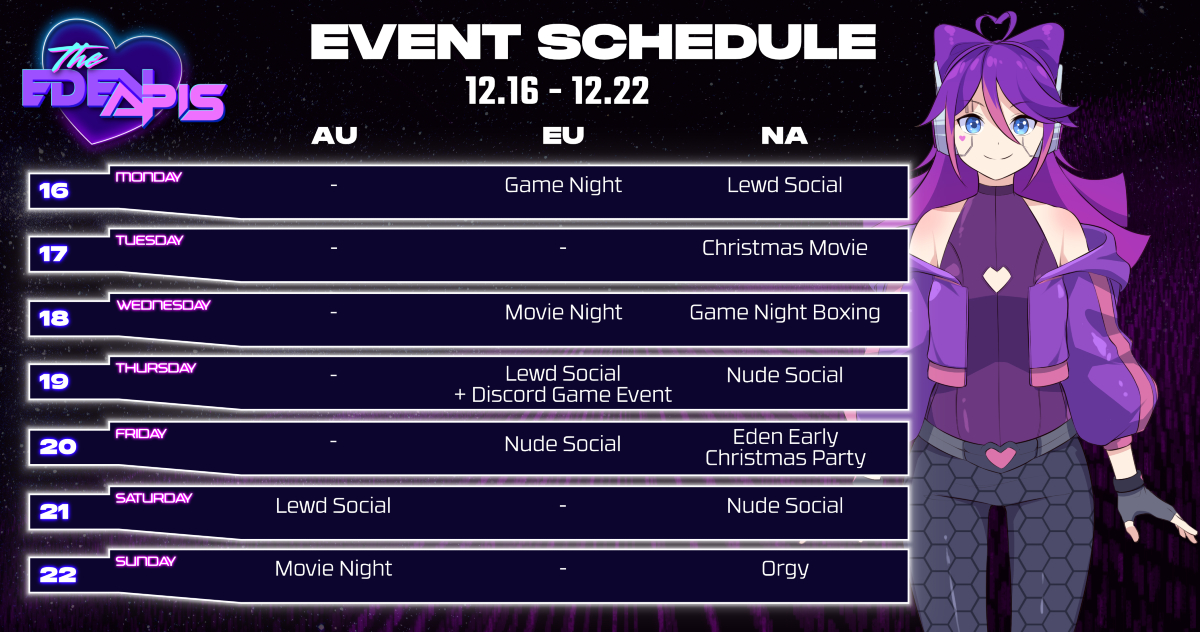 The EDEN APIS

EVENT SCHEDULE
12.16 - 12.22

| | | AU | EU | NA |
|---|---|---|---|---|
| 16 | MONDAY | - | Game Night | Lewd Social |
| 17 | TUESDAY | - | - | Christmas Movie |
| 18 | WEDNESDAY | - | Movie Night | Game Night Boxing |
| 19 | THURSDAY | - | Lewd Social + Discord Game Event | Nude Social |
| 20 | FRIDAY | - | Nude Social | Eden Early Christmas Party |
| 21 | SATURDAY | Lewd Social | - | Nude Social |
| 22 | SUNDAY | Movie Night | - | Orgy |